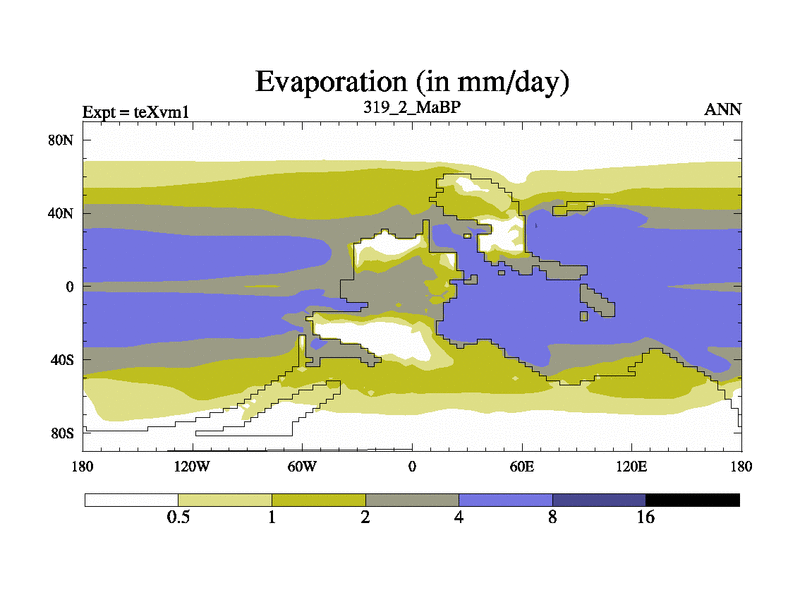 Evaporation (in mm/day)

Expt = teXvm1

319_2_MaBP

ANN

80N
40N
0
40S
80S

180
120W
60W
0
60E
120E
180

0.5
1
2
4
8
16